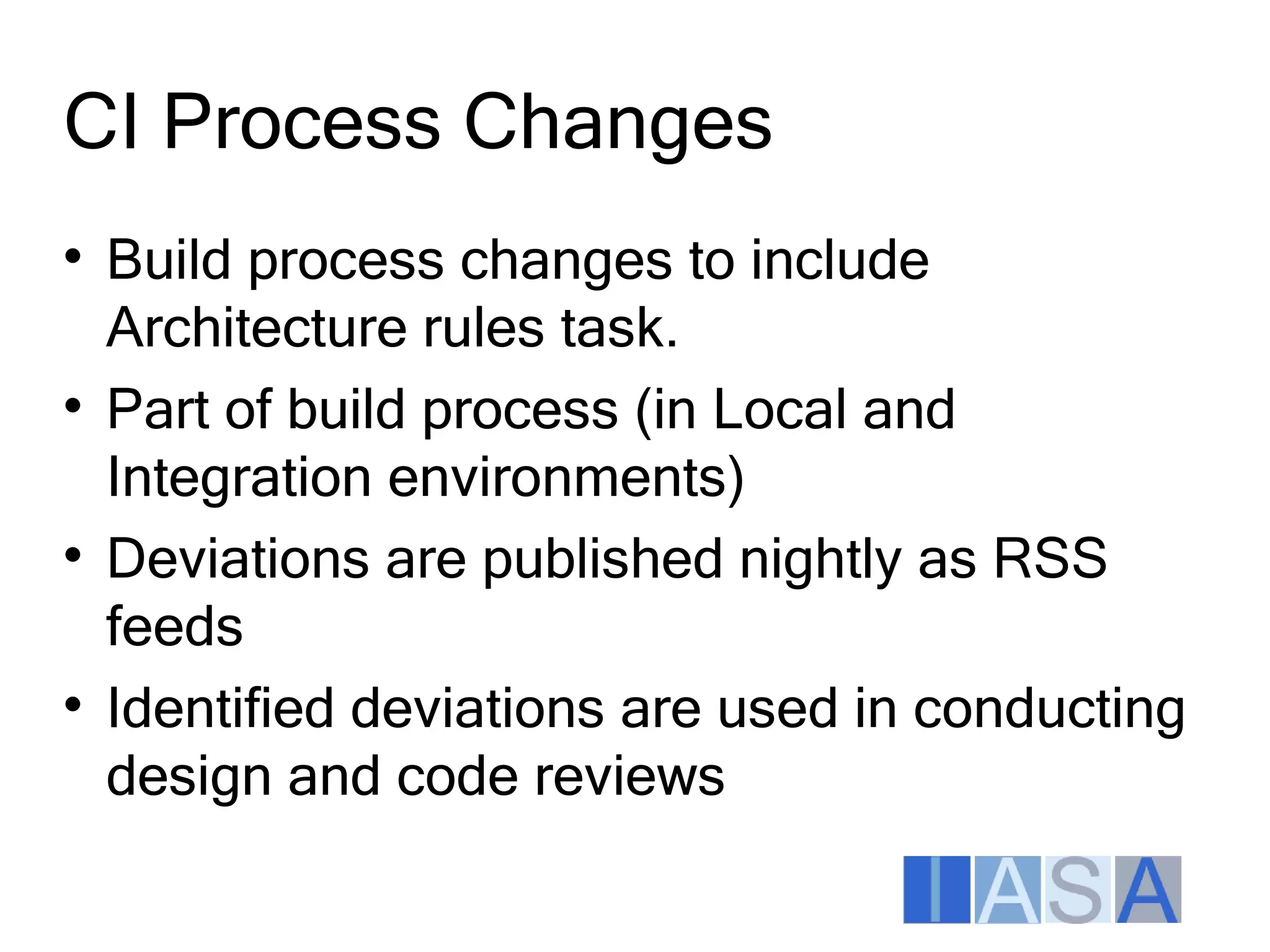 CI Process Changes

• Build process changes to include Architecture rules task.

• Part of build process (in Local and Integration environments)

• Deviations are published nightly as RSS feeds

• Identified deviations are used in conducting design and code reviews

IASA